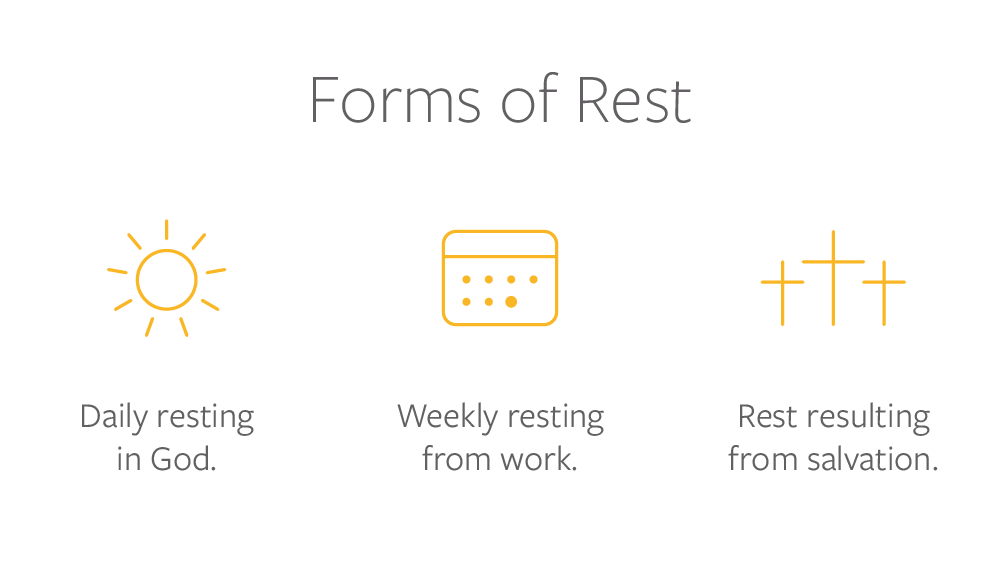 Forms of Rest

Daily resting in God.

Weekly resting from work.

Rest resulting from salvation.